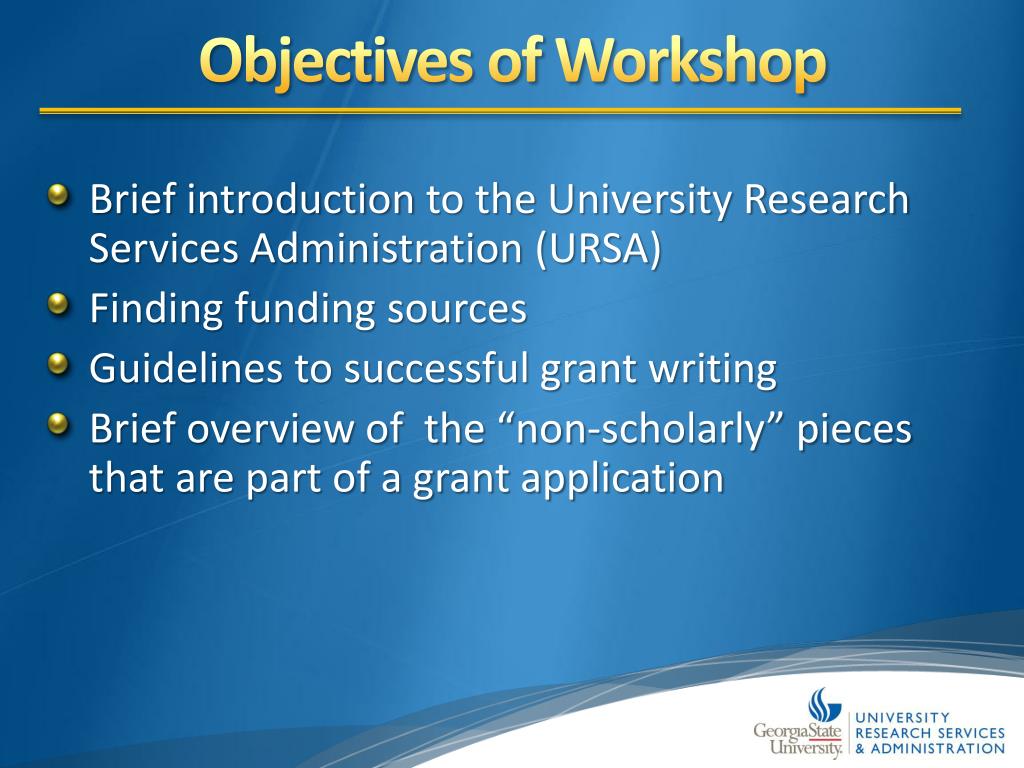 Objectives of Workshop

Brief introduction to the University Research Services Administration (URSA)

Finding funding sources

Guidelines to successful grant writing

Brief overview of the “non-scholarly” pieces that are part of a grant application

GeorgiaState University.
UNIVERSITY RESEARCH SERVICES & ADMINISTRATION